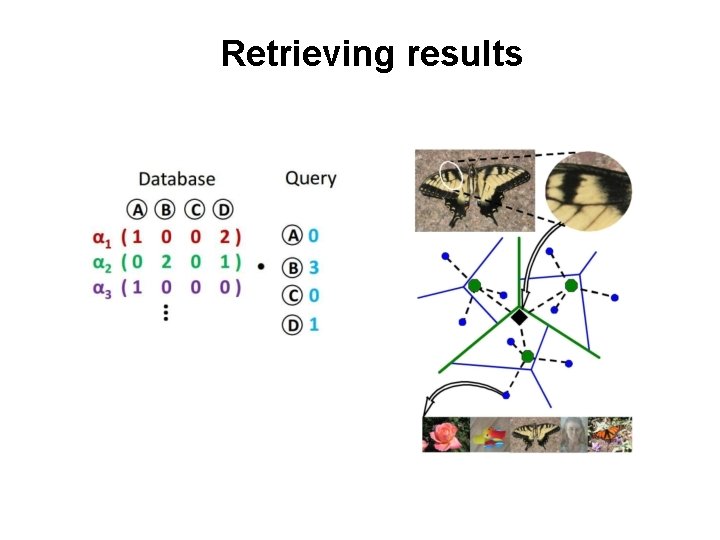 Retrieving results

Database

Ⓐ Ⓑ Ⓒ Ⓓ

$\alpha_1$ ( 1 0 0 2 )
$\alpha_2$ ( 0 2 0 1 )
$\alpha_3$ ( 1 0 0 0 )
⋮

•

Query

Ⓐ 0
Ⓑ 3
Ⓒ 0
Ⓓ 1